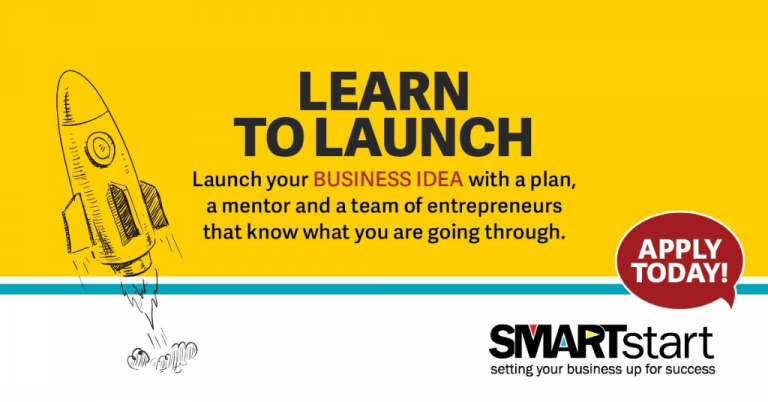 LEARN TO LAUNCH

Launch your BUSINESS IDEA with a plan, a mentor and a team of entrepreneurs that know what you are going through.

APPLY TODAY!

SMARTstart
setting your business up for success